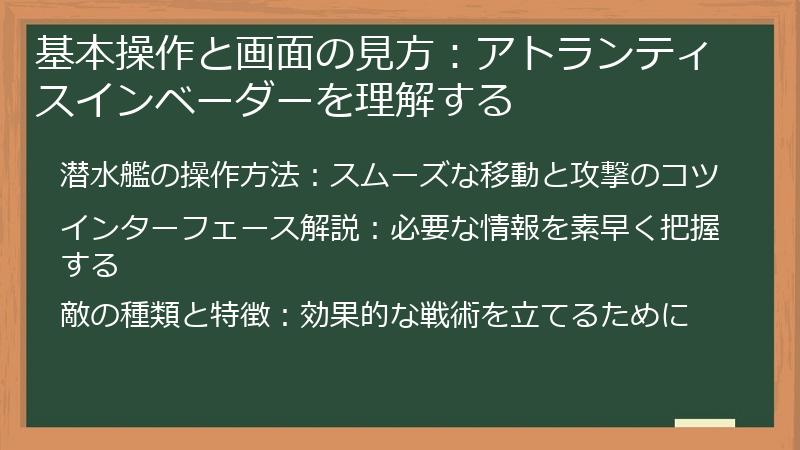 基本操作と画面の見方：アトランティスインベーダーを理解する

潜水艦の操作方法：スムーズな移動と攻撃のコツ

インターフェース解説：必要な情報を素早く把握する

敵の種類と特徴：効果的な戦術を立てるために